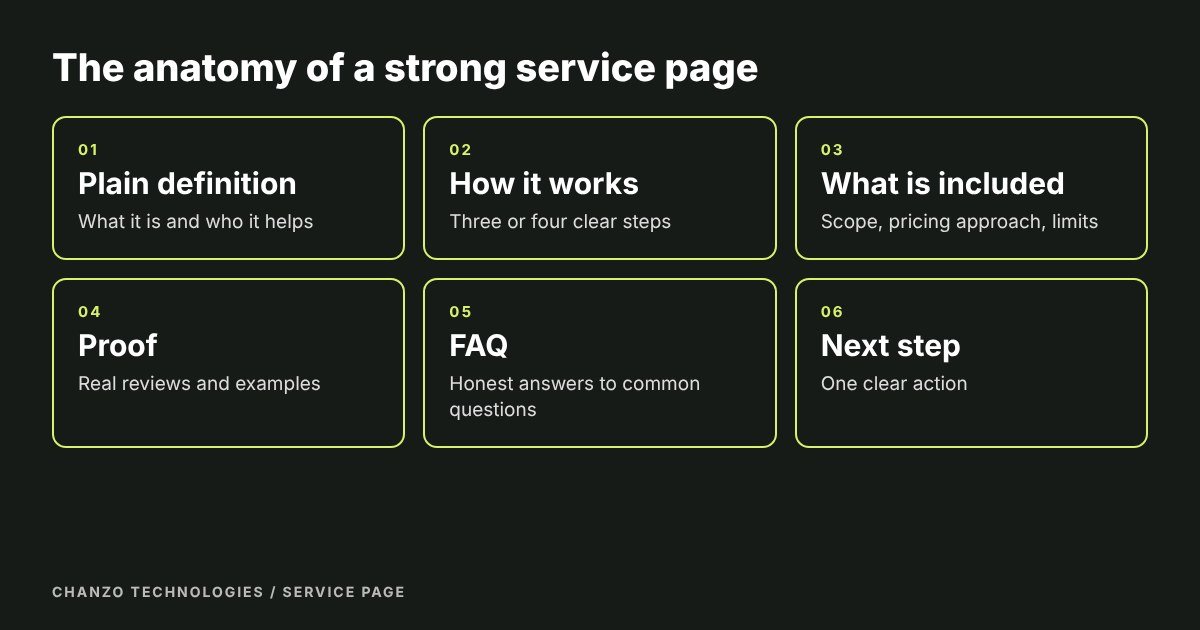 The anatomy of a strong service page

01
Plain definition
What it is and who it helps

02
How it works
Three or four clear steps

03
What is included
Scope, pricing approach, limits

04
Proof
Real reviews and examples

05
FAQ
Honest answers to common questions

06
Next step
One clear action

CHANZO TECHNOLOGIES / SERVICE PAGE